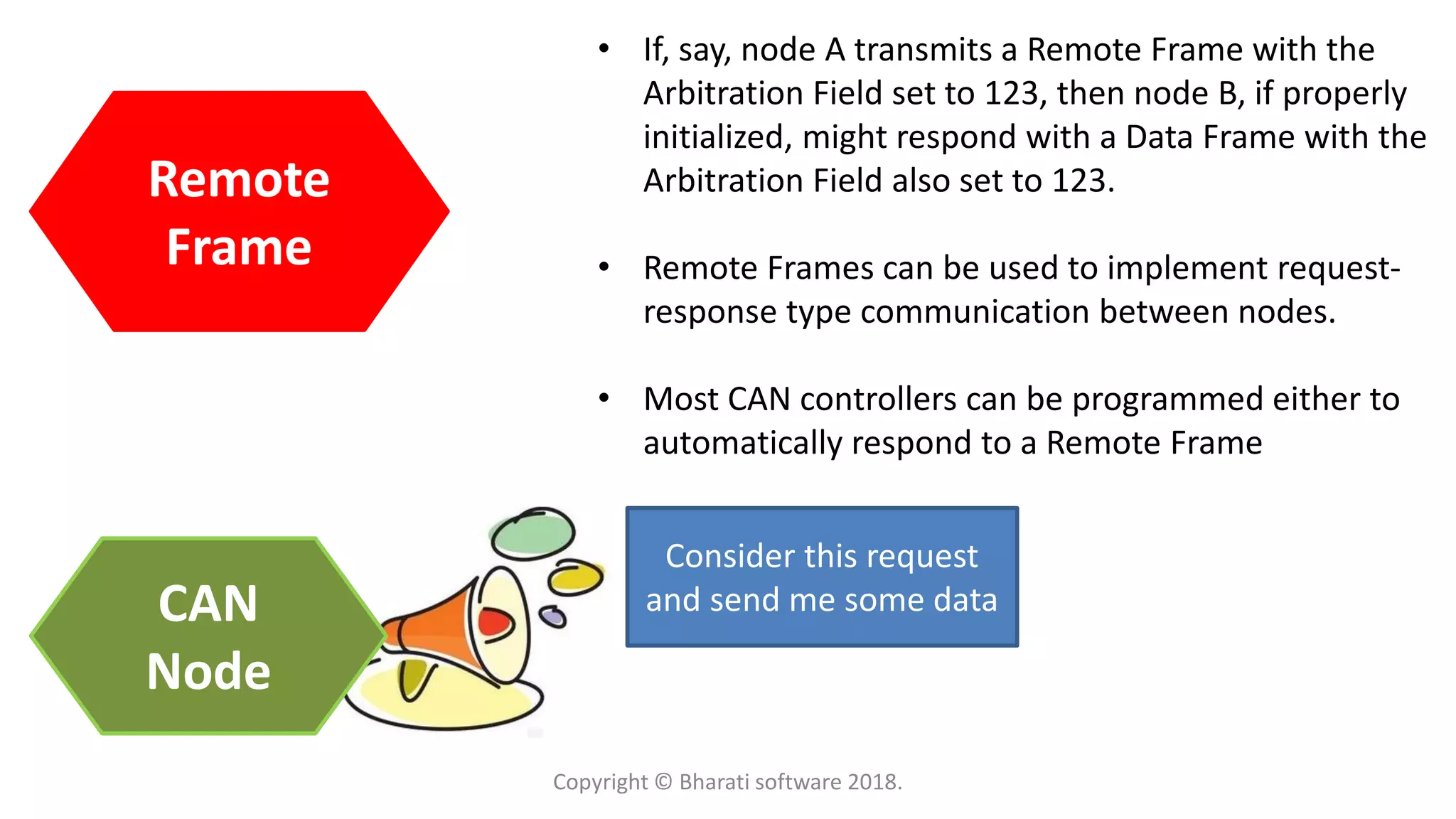 Remote Frame

• If, say, node A transmits a Remote Frame with the Arbitration Field set to 123, then node B, if properly initialized, might respond with a Data Frame with the Arbitration Field also set to 123.

• Remote Frames can be used to implement request-response type communication between nodes.

• Most CAN controllers can be programmed either to automatically respond to a Remote Frame

CAN Node

Consider this request and send me some data

Copyright © Bharati software 2018.